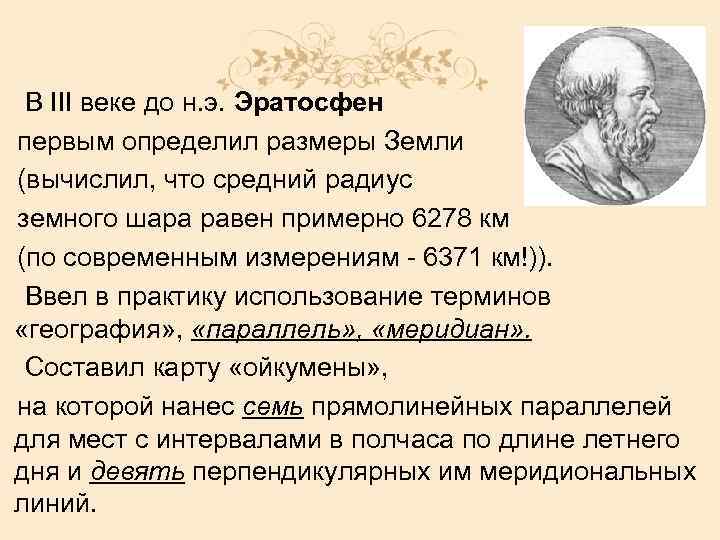 В III веке до н.э. Эратосфен первым определил размеры Земли (вычислил, что средний радиус земного шара равен примерно 6278 км (по современным измерениям - 6371 км!)).

Ввел в практику использование терминов «география», «параллель», «меридиан».

Составил карту «ойкумены», на которой нанес семь прямолинейных параллелей для мест с интервалами в полчаса по длине летнего дня и девять перпендикулярных им меридиональных линий.